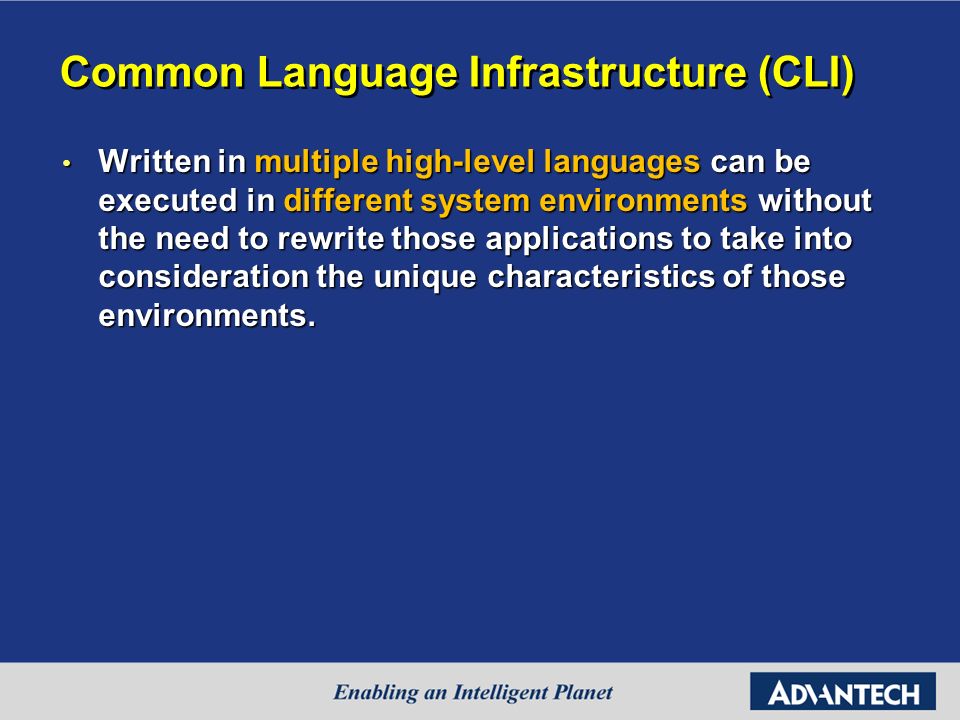 Common Language Infrastructure (CLI)

• Written in multiple high-level languages can be executed in different system environments without the need to rewrite those applications to take into consideration the unique characteristics of those environments.

Enabling an Intelligent Planet

ADVANTECH